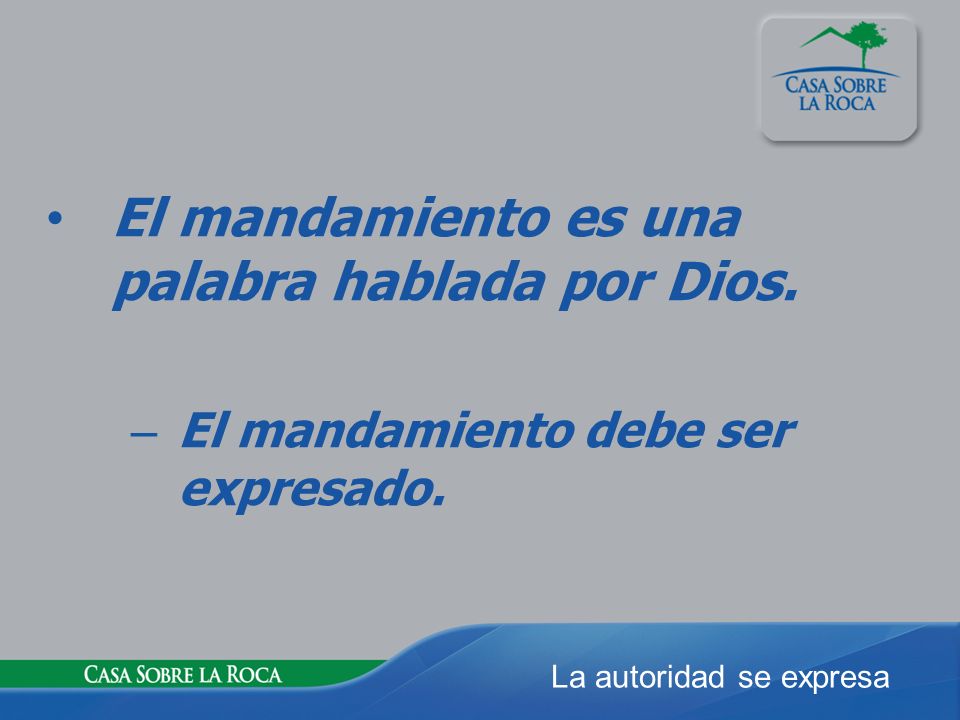 CASA SOBRE LA ROCA

• El mandamiento es una palabra hablada por Dios.

– El mandamiento debe ser expresado.

CASA SOBRE LA ROCA

La autoridad se expresa